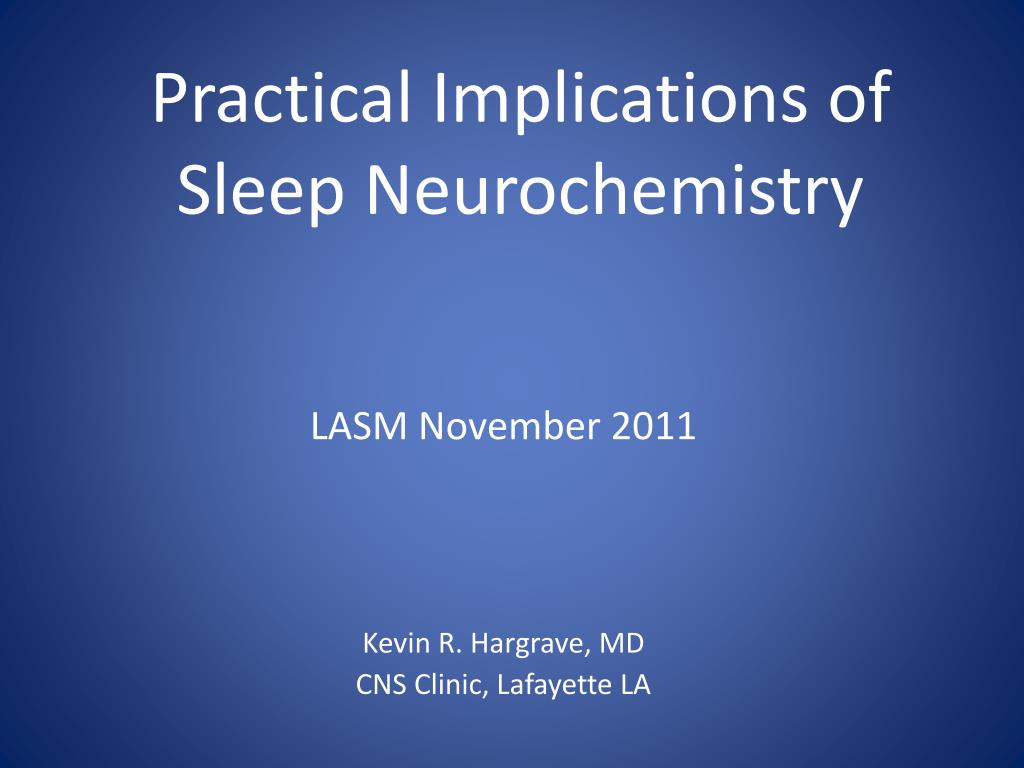 Practical Implications of Sleep Neurochemistry

LASM November 2011

Kevin R. Hargrave, MD
CNS Clinic, Lafayette LA